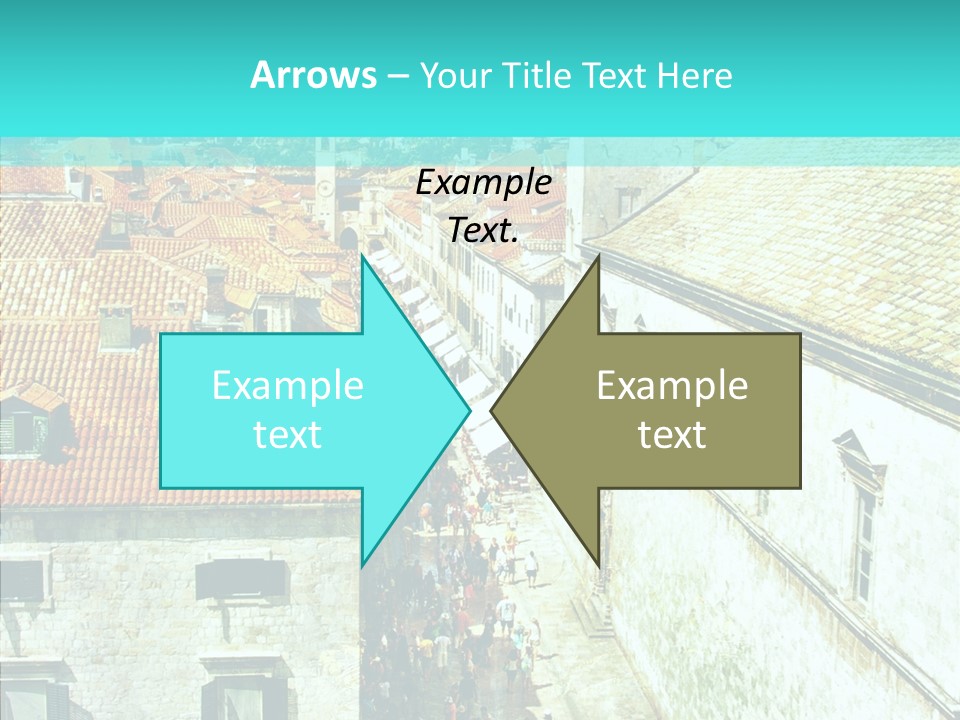 Arrows – Your Title Text Here

Example Text.

Example text

Example text